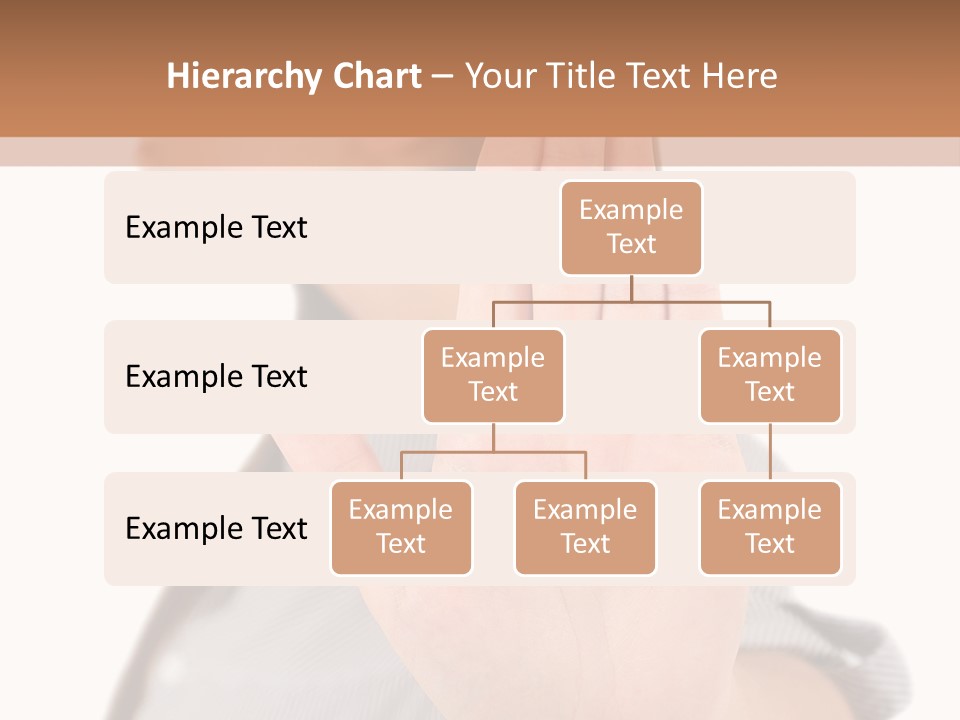 Hierarchy Chart – Your Title Text Here

Example Text

Example Text

Example Text

Example Text

Example Text

Example Text

Example Text

Example Text

Example Text